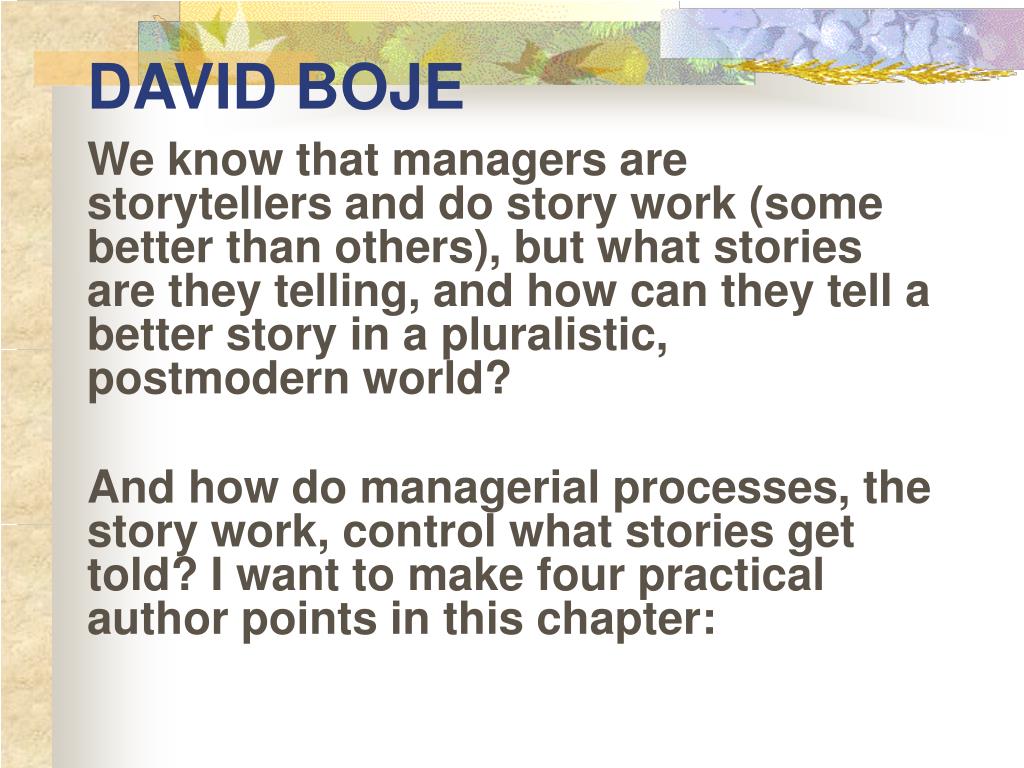 DAVID BOJE

We know that managers are storytellers and do story work (some better than others), but what stories are they telling, and how can they tell a better story in a pluralistic, postmodern world?

And how do managerial processes, the story work, control what stories get told? I want to make four practical author points in this chapter: